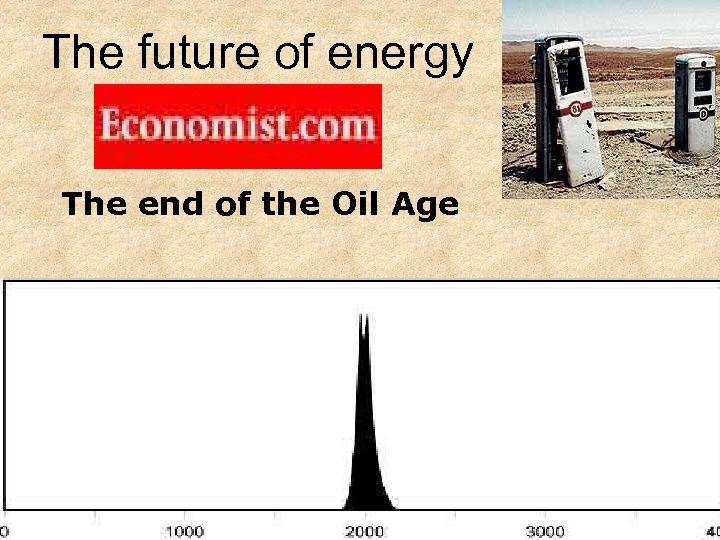 The future of energy

Economist.com

The end of the Oil Age

81

D

0
1000
2000
3000
40